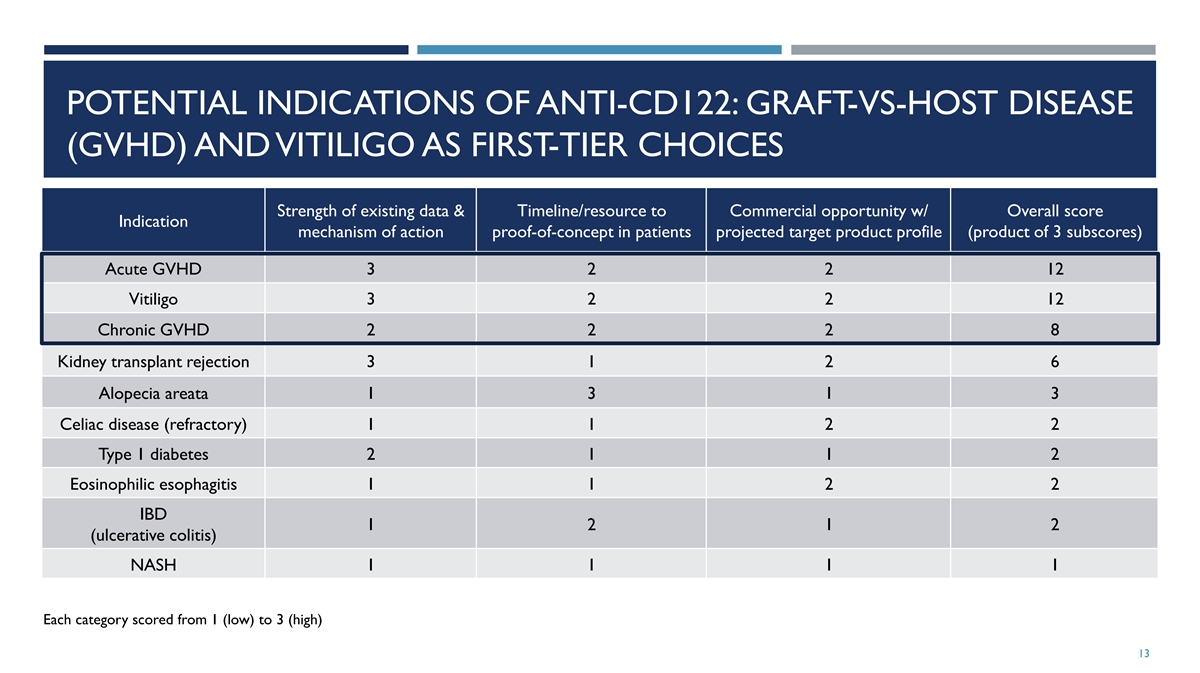 POTENTIAL INDICATIONS OF ANTI-CD122: GRAFT-VS-HOST DISEASE (GVHD) AND VITILIGO AS FIRST-TIER CHOICES

| Indication | Strength of existing data & mechanism of action | Timeline/resource to proof-of-concept in patients | Commercial opportunity w/ projected target product profile | Overall score (product of 3 subscores) |
|---|---|---|---|---|
| Acute GVHD | 3 | 2 | 2 | 12 |
| Vitiligo | 3 | 2 | 2 | 12 |
| Chronic GVHD | 2 | 2 | 2 | 8 |
| Kidney transplant rejection | 3 | 1 | 2 | 6 |
| Alopecia areata | 1 | 3 | 1 | 3 |
| Celiac disease (refractory) | 1 | 1 | 2 | 2 |
| Type 1 diabetes | 2 | 1 | 1 | 2 |
| Eosinophilic esophagitis | 1 | 1 | 2 | 2 |
| IBD (ulcerative colitis) | 1 | 2 | 1 | 2 |
| NASH | 1 | 1 | 1 | 1 |

Each category scored from 1 (low) to 3 (high)

13